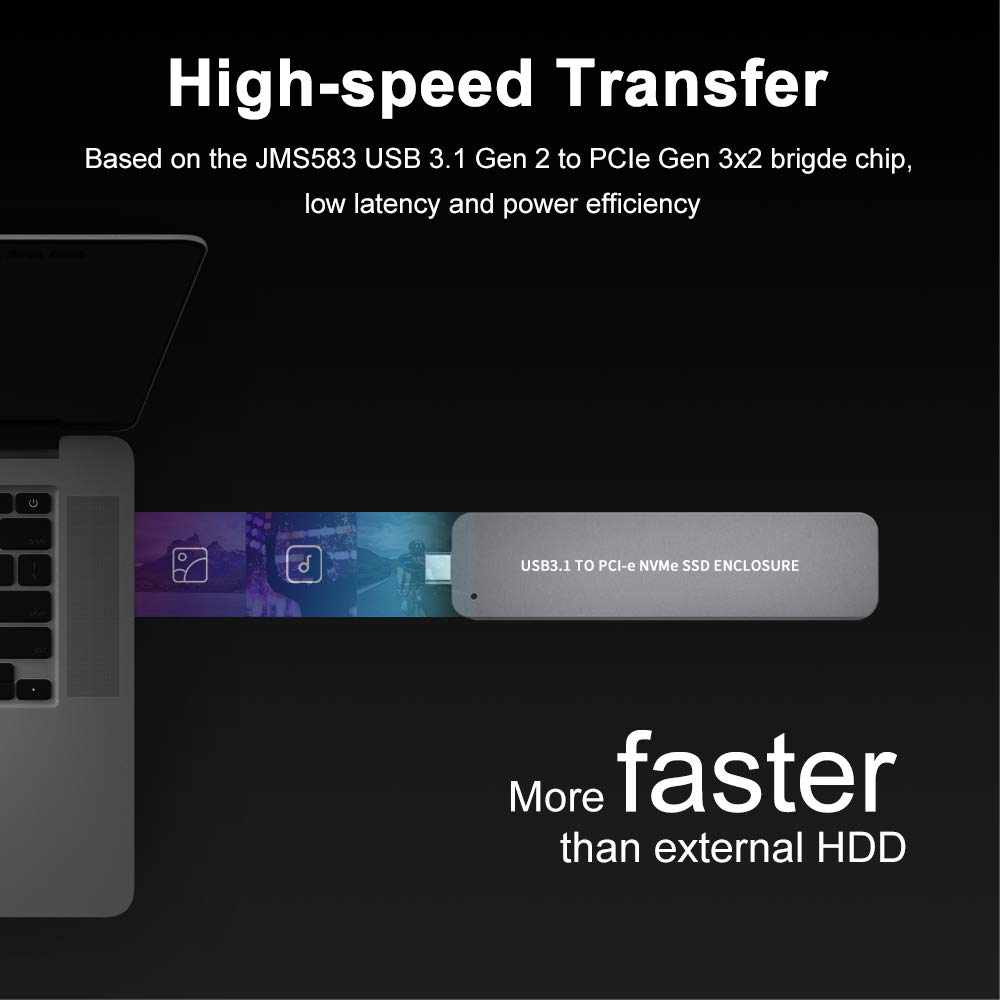 High-speed Transfer

Based on the JMS583 USB 3.1 Gen 2 to PCIe Gen 3x2 brigde chip, low latency and power efficiency

USB3.1 TO PCI-e NVMe SSD ENCLOSURE

More faster than external HDD